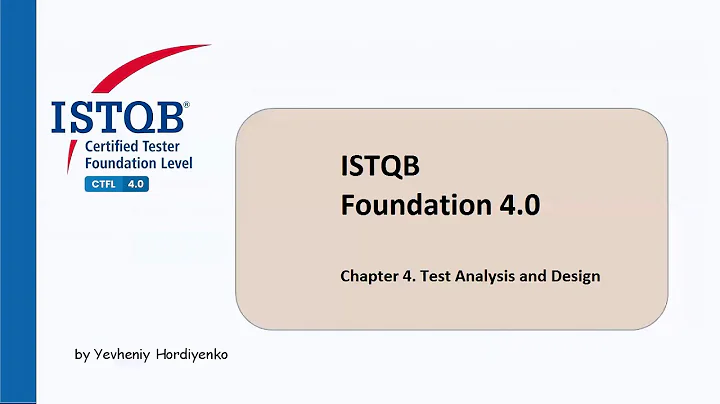 ISTQB®
Certified Tester
Foundation Level
CTFL 4.0

ISTQB
Foundation 4.0

Chapter 4. Test Analysis and Design

by Yevheniy Hordiyenko